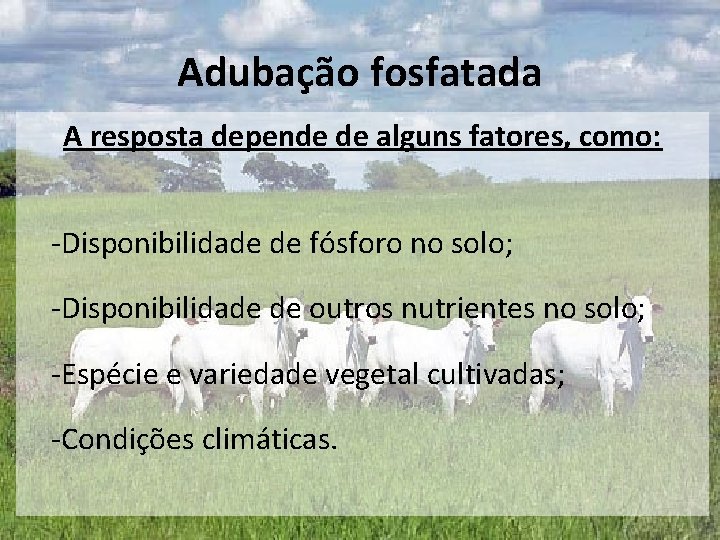 Adubação fosfatada

A resposta depende de alguns fatores, como:

-Disponibilidade de fósforo no solo;

-Disponibilidade de outros nutrientes no solo;

-Espécie e variedade vegetal cultivadas;

-Condições climáticas.